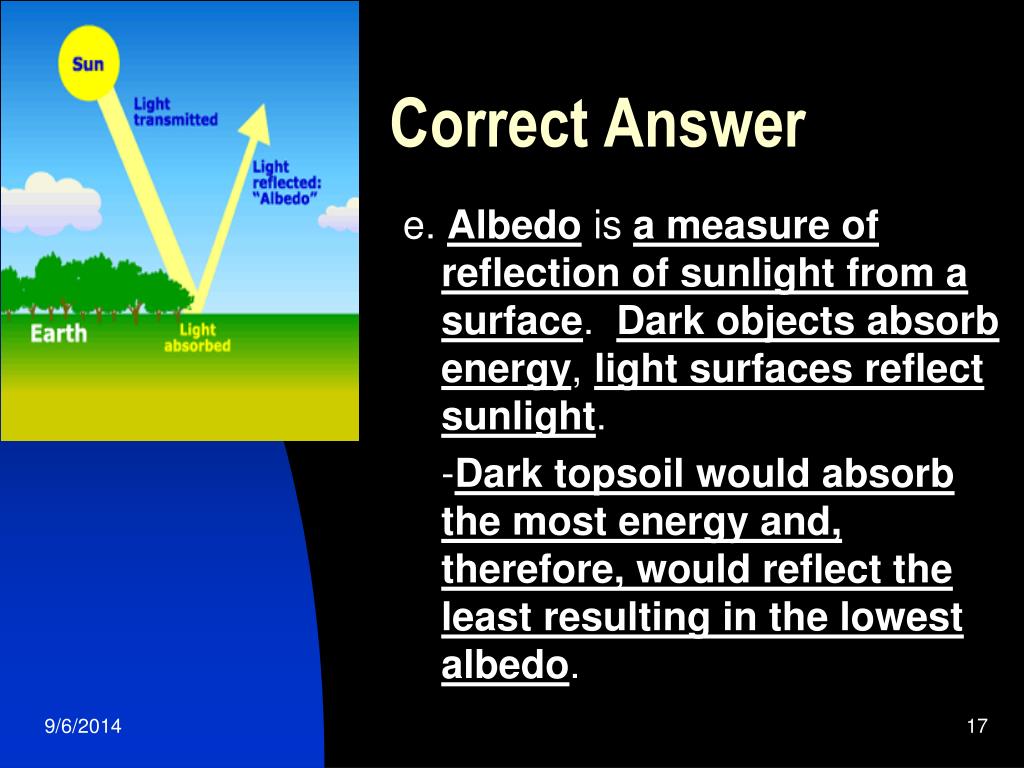 Sun

Light transmitted

Light reflected: "Albedo"

Earth

Light absorbed

Correct Answer

e. Albedo is a measure of reflection of sunlight from a surface. Dark objects absorb energy, light surfaces reflect sunlight.

-Dark topsoil would absorb the most energy and, therefore, would reflect the least resulting in the lowest albedo.

9/6/2014

17